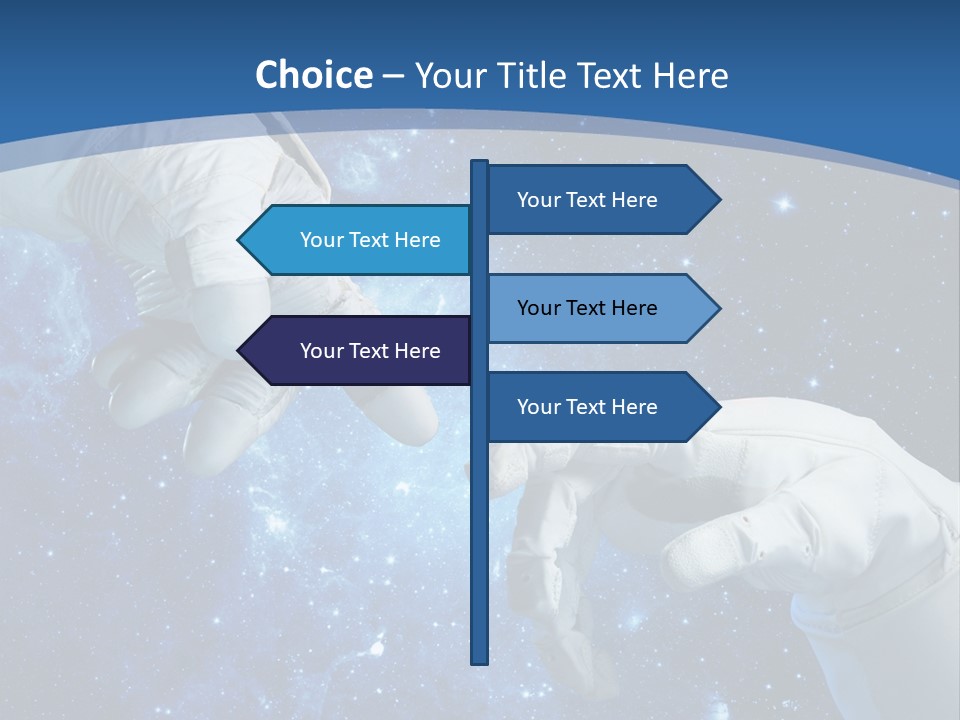 Choice – Your Title Text Here

Your Text Here

Your Text Here

Your Text Here

Your Text Here

Your Text Here